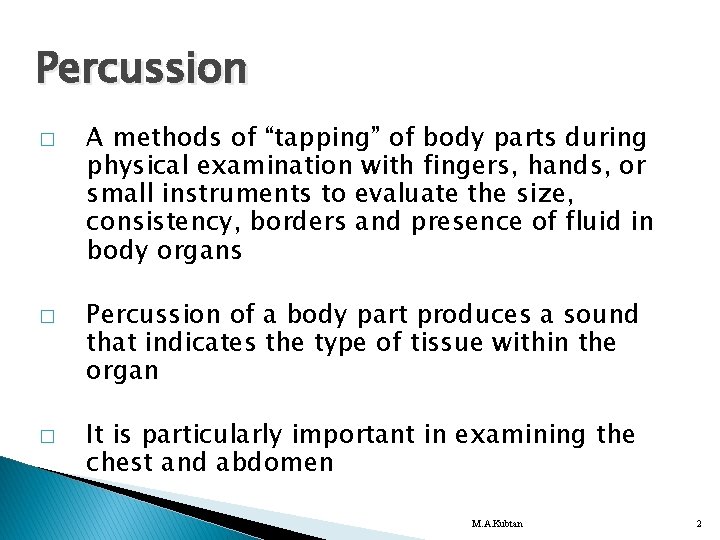 Percussion

□ A methods of “tapping” of body parts during physical examination with fingers, hands, or small instruments to evaluate the size, consistency, borders and presence of fluid in body organs

□ Percussion of a body part produces a sound that indicates the type of tissue within the organ

□ It is particularly important in examining the chest and abdomen

M.A.Kubtan

2